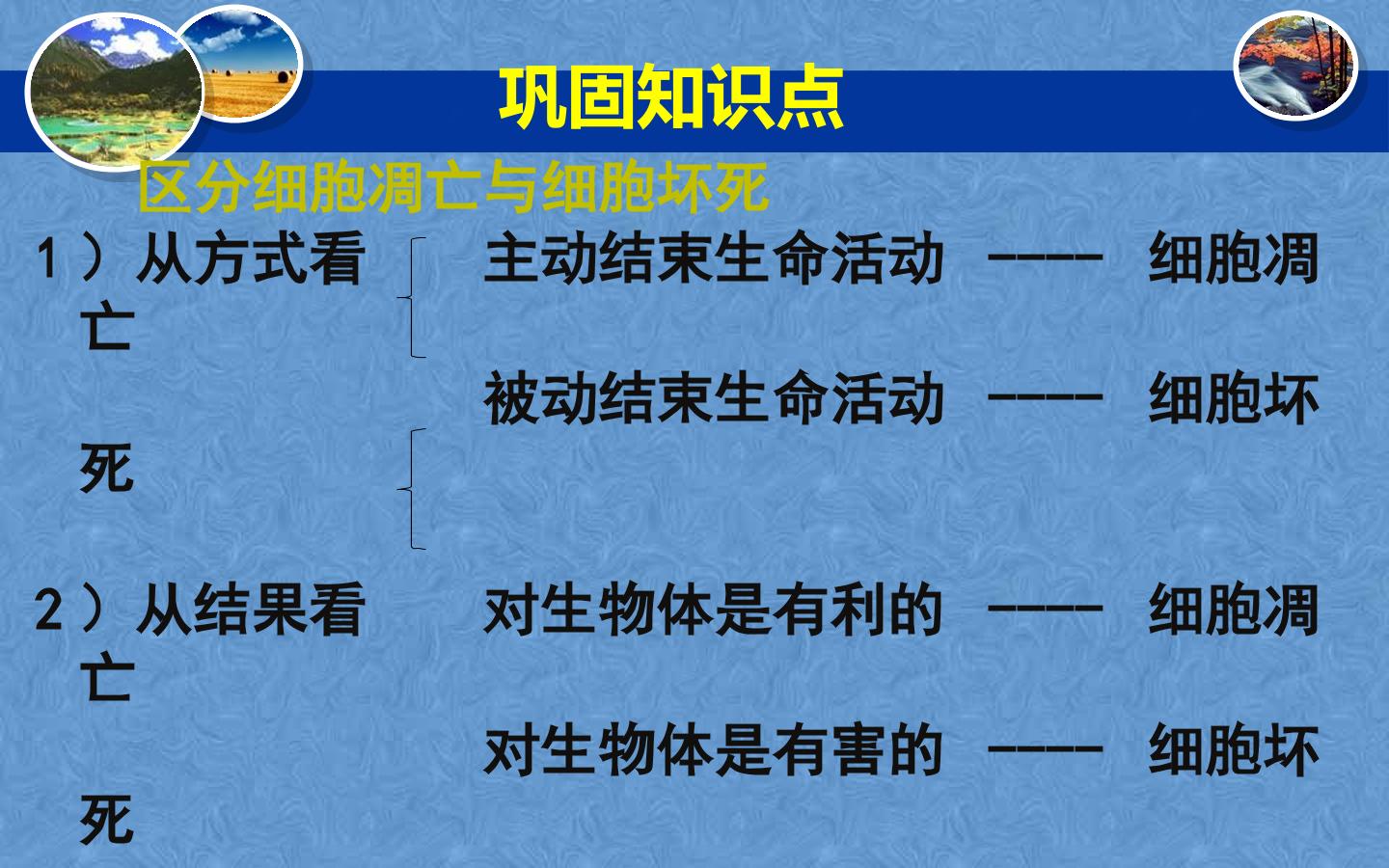 巩固知识点

区分细胞凋亡与细胞坏死

1）从方式看 主动结束生命活动 ---- 细胞凋亡

被动结束生命活动 ---- 细胞坏死

2）从结果看 对生物体是有利的 ---- 细胞凋亡

对生物体是有害的 ---- 细胞坏死